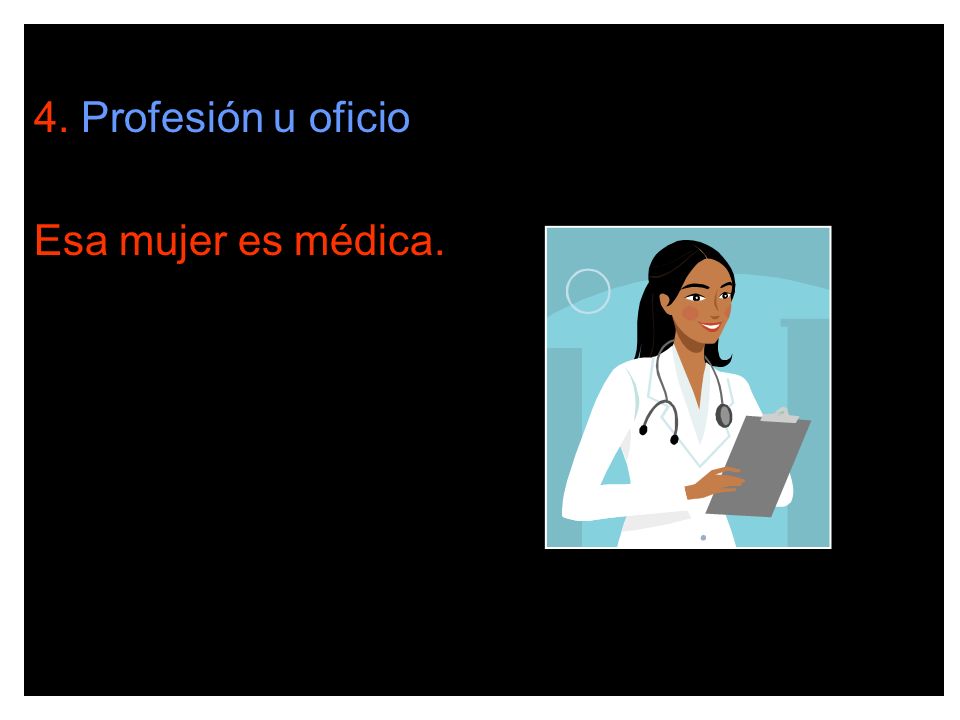 4. Profesión u oficio

Esa mujer es médica.